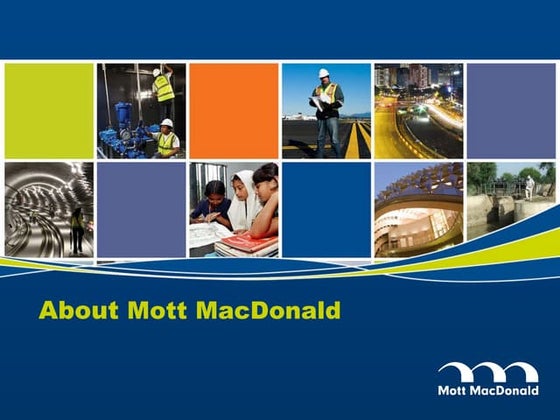 About Mott MacDonald

Mott MacDonald